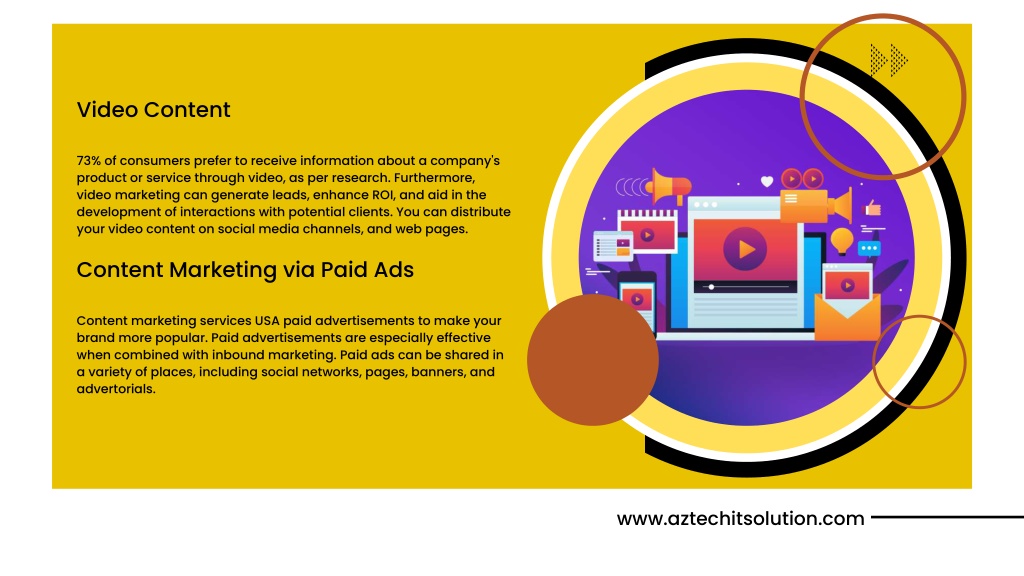 Video Content

73% of consumers prefer to receive information about a company's product or service through video, as per research. Furthermore, video marketing can generate leads, enhance ROI, and aid in the development of interactions with potential clients. You can distribute your video content on social media channels, and web pages.

Content Marketing via Paid Ads

Content marketing services USA paid advertisements to make your brand more popular. Paid advertisements are especially effective when combined with inbound marketing. Paid ads can be shared in a variety of places, including social networks, pages, banners, and advertorials.

www.aztechitsolution.com